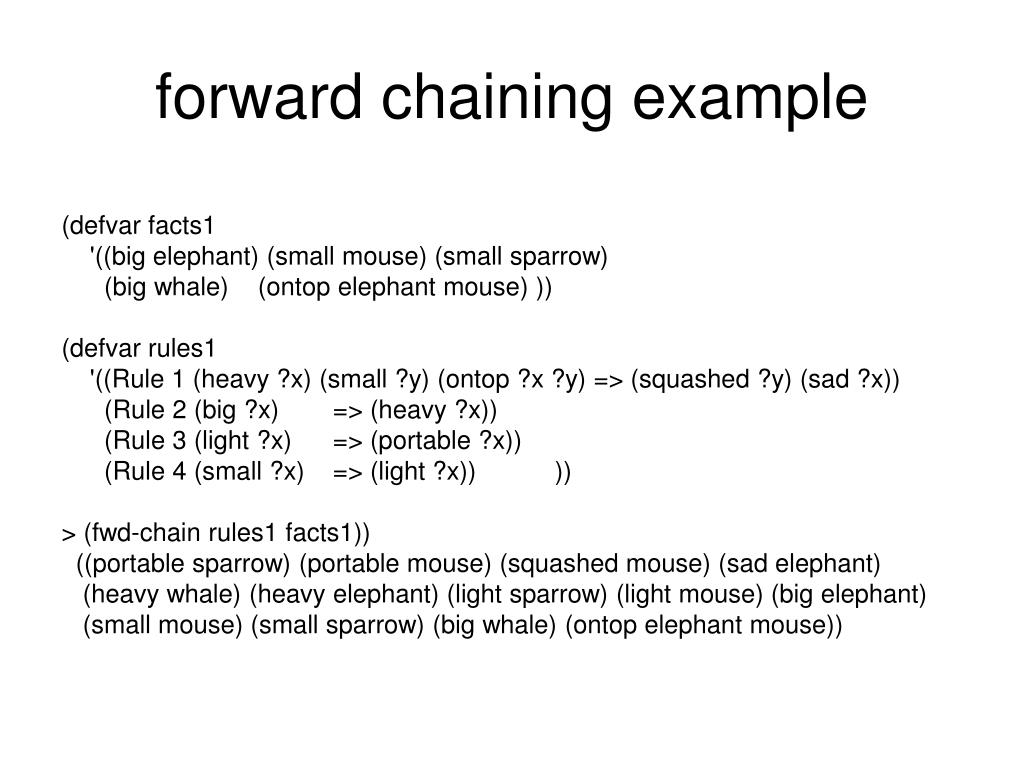 forward chaining example

(defvar facts1
'((big elephant) (small mouse) (small sparrow)
(big whale) (ontop elephant mouse) ))

(defvar rules1
'((Rule 1 (heavy ?x) (small ?y) (ontop ?x ?y) => (squashed ?y) (sad ?x))
(Rule 2 (big ?x) => (heavy ?x))
(Rule 3 (light ?x) => (portable ?x))
(Rule 4 (small ?x) => (light ?x)) ))

> (fwd-chain rules1 facts1))
((portable sparrow) (portable mouse) (squashed mouse) (sad elephant)
(heavy whale) (heavy elephant) (light sparrow) (light mouse) (big elephant)
(small mouse) (small sparrow) (big whale) (ontop elephant mouse))